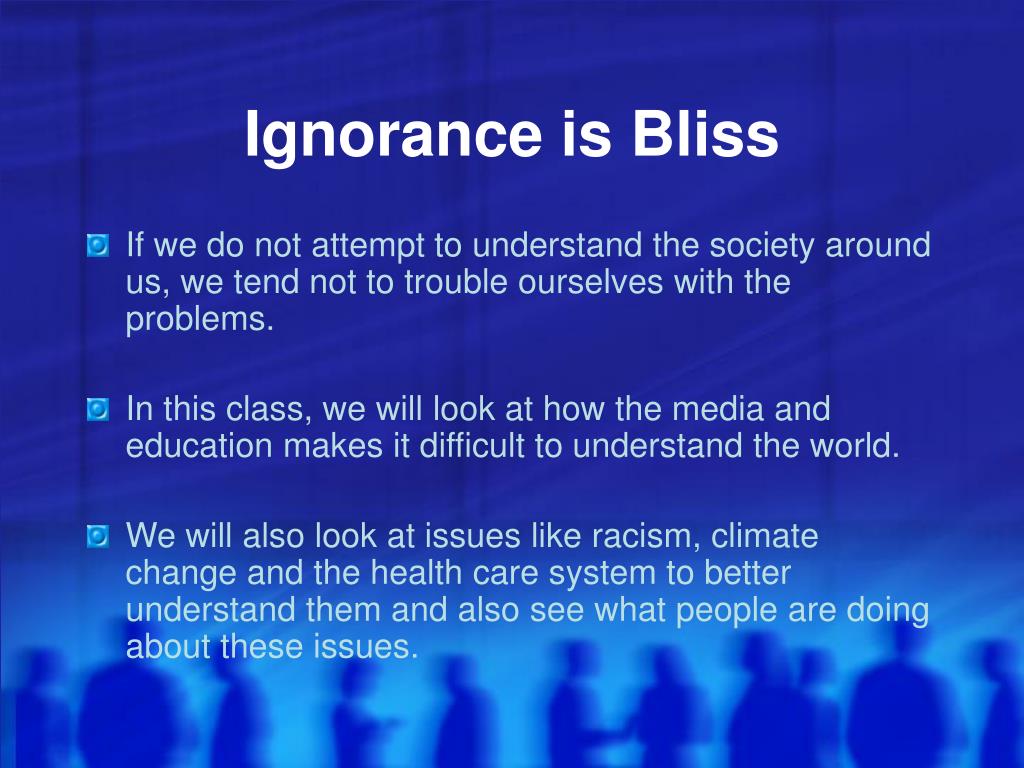 Ignorance is Bliss

If we do not attempt to understand the society around us, we tend not to trouble ourselves with the problems.

In this class, we will look at how the media and education makes it difficult to understand the world.

We will also look at issues like racism, climate change and the health care system to better understand them and also see what people are doing about these issues.